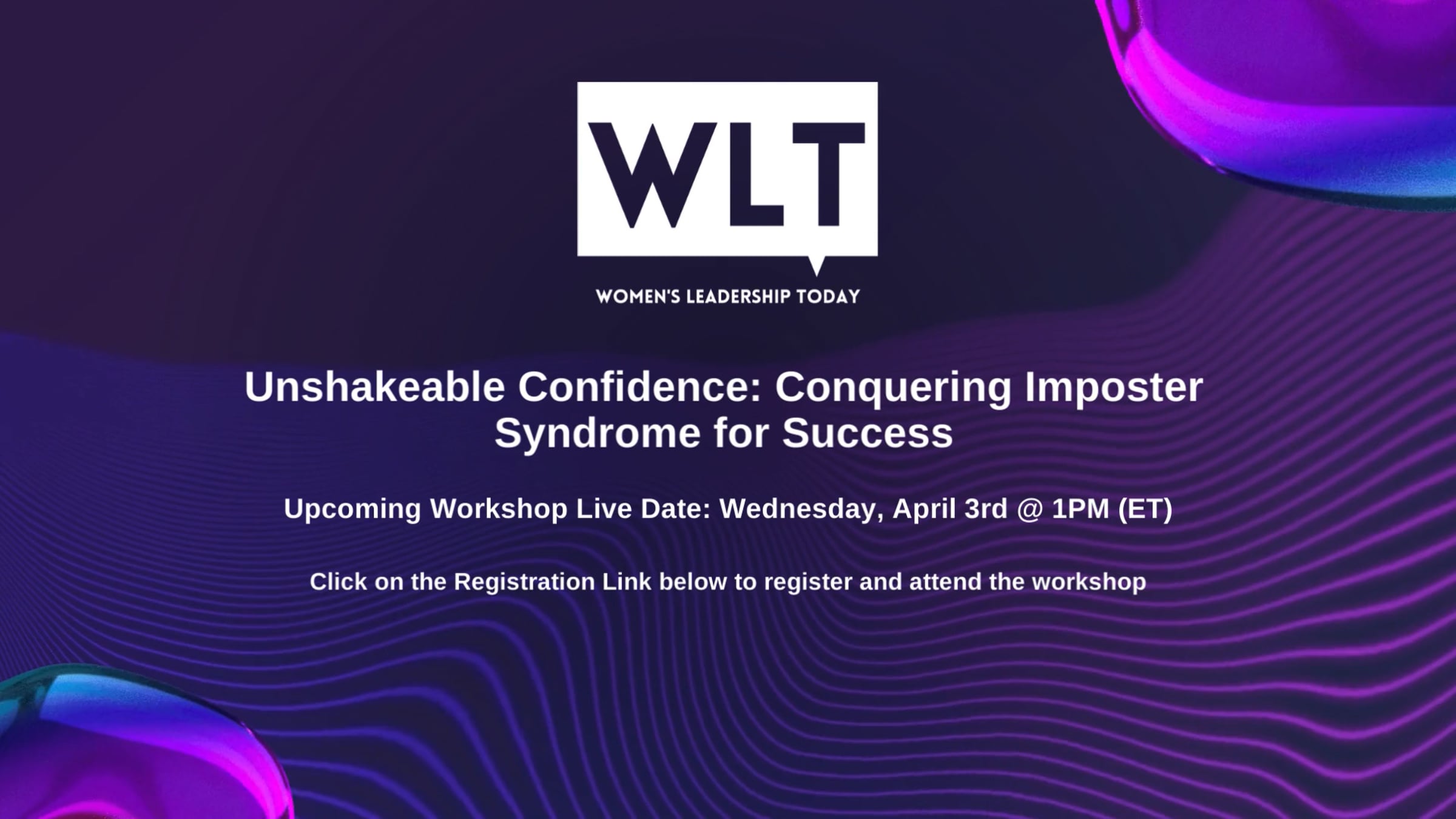 WLT
WOMEN'S LEADERSHIP TODAY

Unshakeable Confidence: Conquering Imposter Syndrome for Success

Upcoming Workshop Live Date: Wednesday, April 3rd @ 1PM (ET)

Click on the Registration Link below to register and attend the workshop